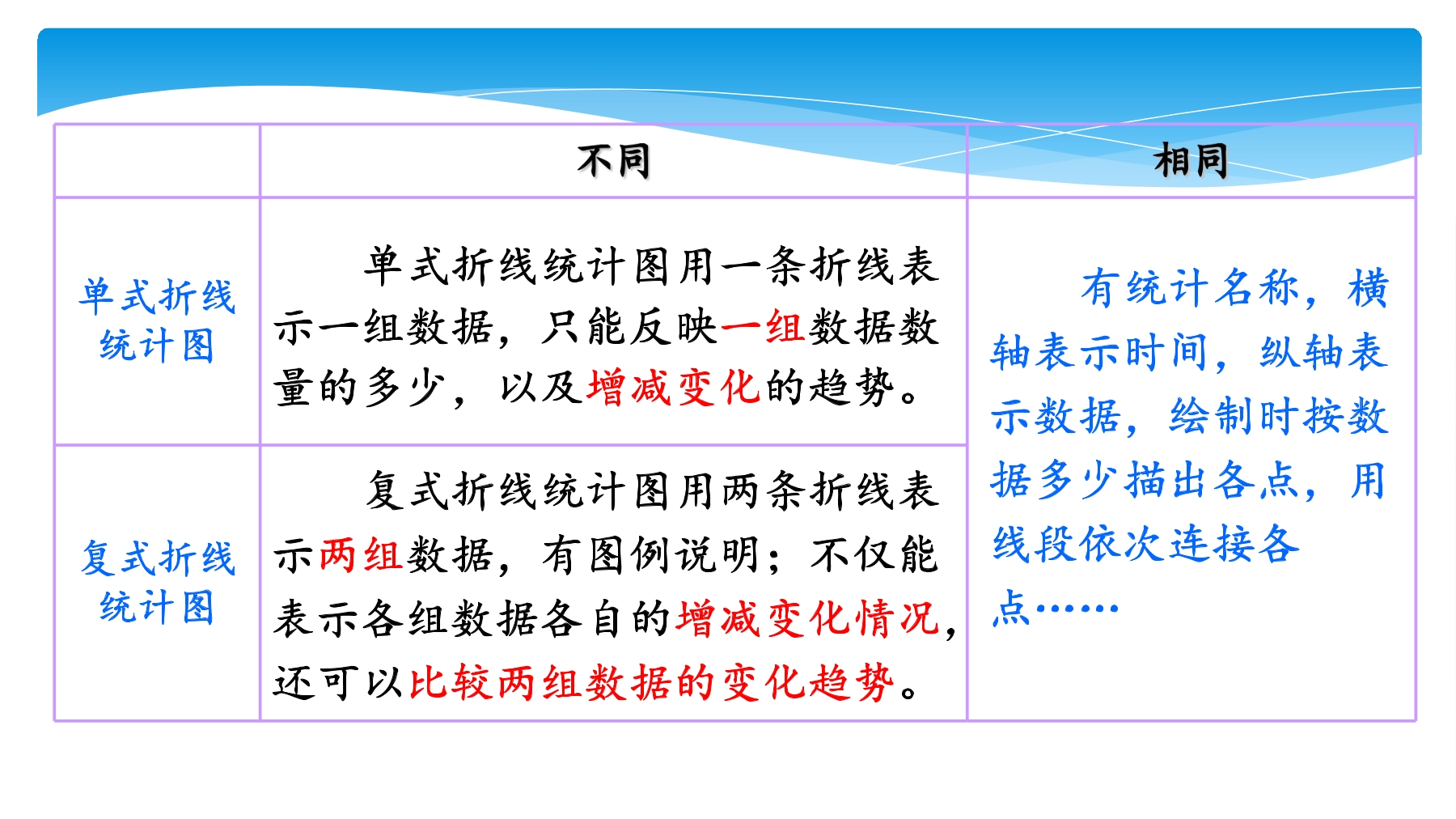 |  | 不同 | 相同 |
|---|---|---|
| 单式折线统计图 | 单式折线统计图用一条折线表示一组数据，只能反映一组数据数量的多少，以及增减变化的趋势。 | 有统计名称，横轴表示时间，纵轴表示数据，绘制时按数据多少描出各点，用线段依次连接各点…… |
| 复式折线统计图 | 复式折线统计图用两条折线表示两组数据，有图例说明；不仅能表示各组数据各自的增减变化情况，还可以比较两组数据的变化趋势。 |  |